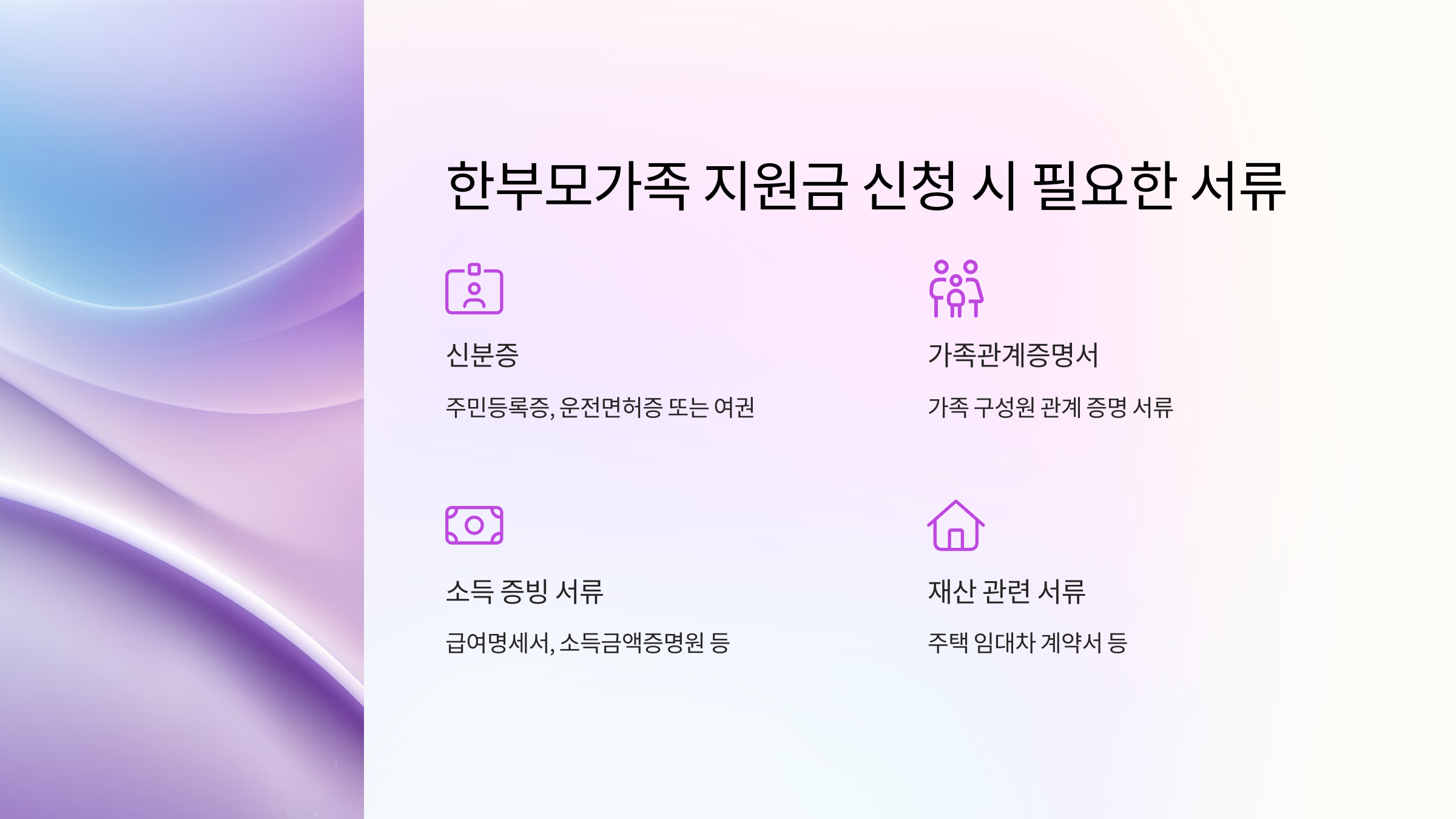 한부모가족 지원금 신청 시 필요한 서류

신분증

주민등록증, 운전면허증 또는 여권

가족관계증명서

가족 구성원 관계 증명 서류

소득 증빙 서류

급여명세서, 소득금액증명원 등

재산 관련 서류

주택 임대차 계약서 등